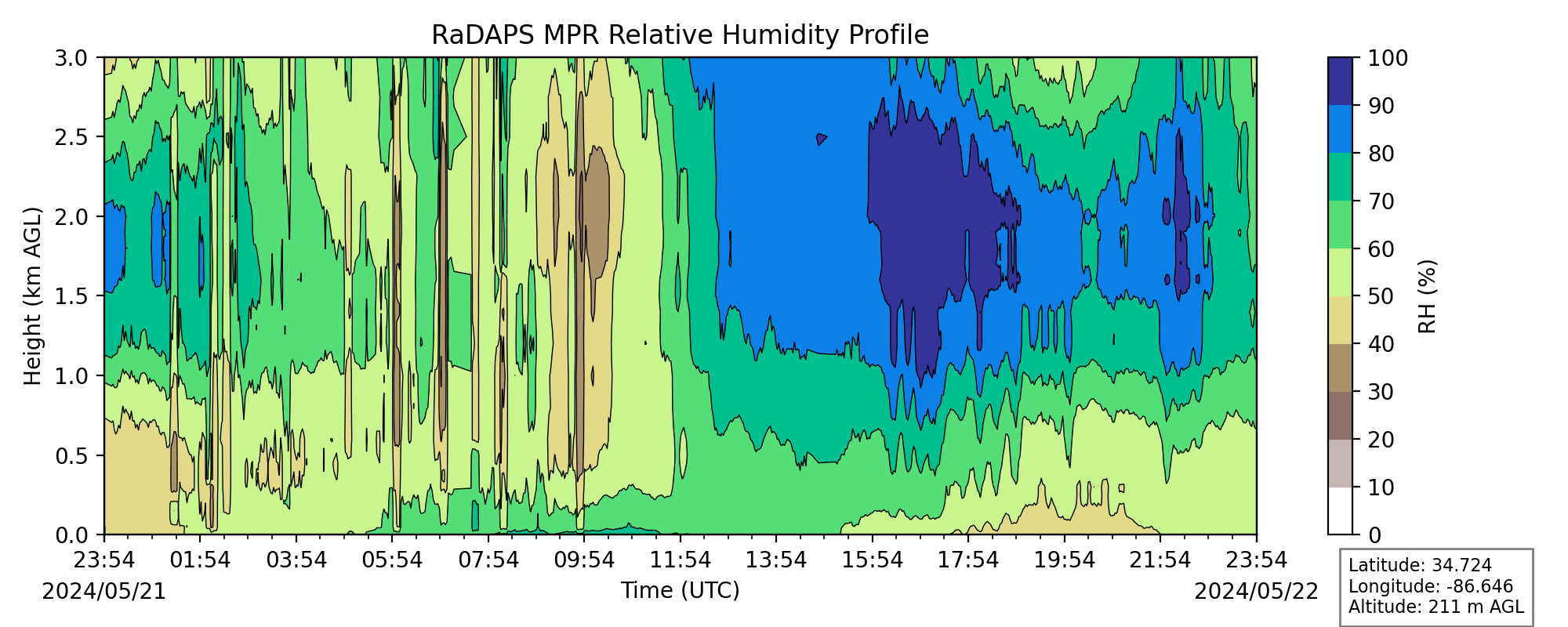 RaDAPS MPR Relative Humidity Profile

Height (km AGL)

3.0
2.5
2.0
1.5
1.0
0.5
0.0

23:54
01:54
03:54
05:54
07:54
09:54
11:54
13:54
15:54
17:54
19:54
21:54
23:54

2024/05/21

Time (UTC)

2024/05/22

100
90
80
70
60
50
40
30
20
10
0

RH (%)

Latitude: 34.724
Longitude: -86.646
Altitude: 211 m AGL